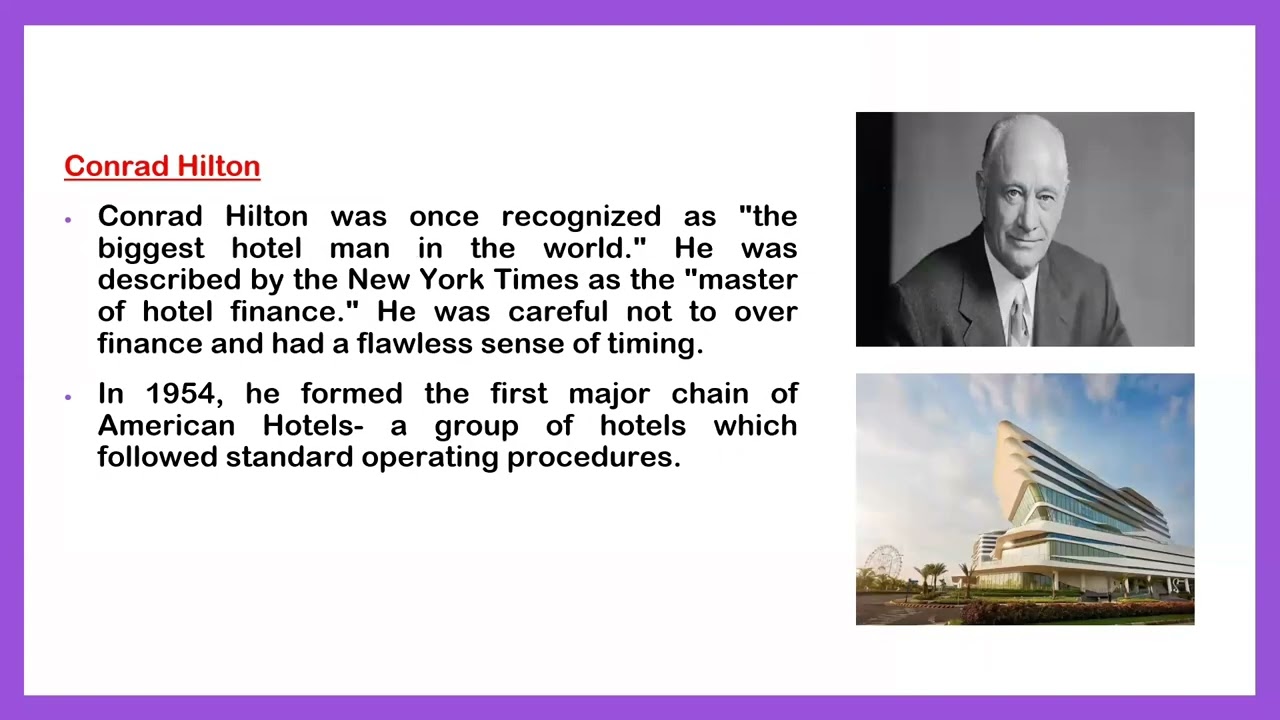 Conrad Hilton

• Conrad Hilton was once recognized as "the biggest hotel man in the world." He was described by the New York Times as the "master of hotel finance." He was careful not to over finance and had a flawless sense of timing.

• In 1954, he formed the first major chain of American Hotels- a group of hotels which followed standard operating procedures.